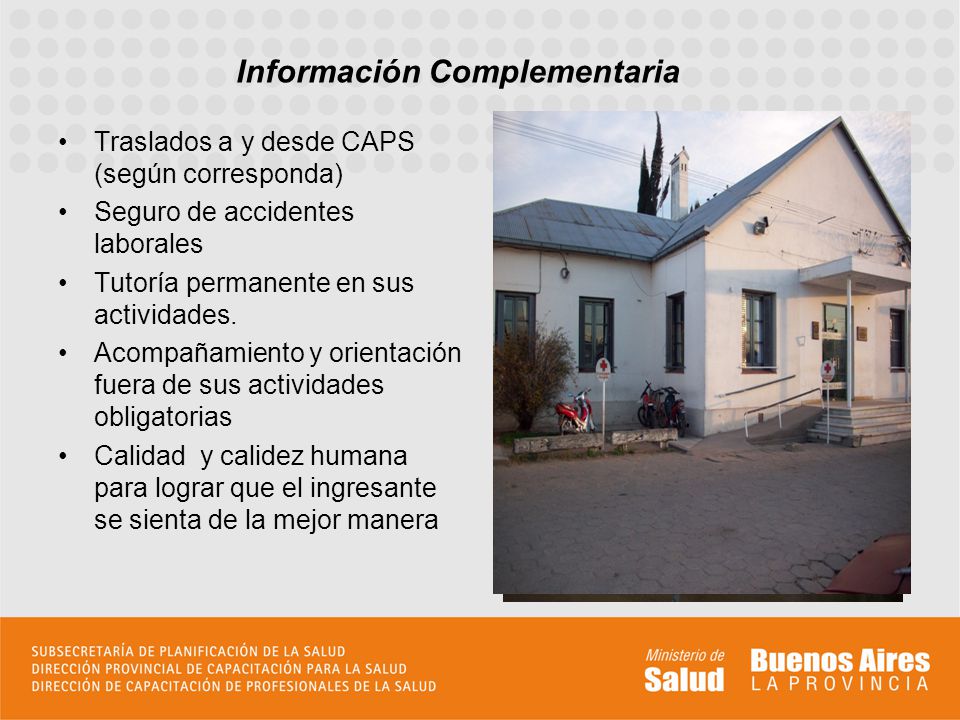 Información Complementaria

• Traslados a y desde CAPS (según corresponda)
• Seguro de accidentes laborales
• Tutoría permanente en sus actividades.
• Acompañamiento y orientación fuera de sus actividades obligatorias
• Calidad y calidez humana para lograr que el ingresante se sienta de la mejor manera

SUBSECRETARÍA DE PLANIFICACIÓN DE LA SALUD
DIRECCIÓN PROVINCIAL DE CAPACITACIÓN PARA LA SALUD
DIRECCIÓN DE CAPACITACIÓN DE PROFESIONALES DE LA SALUD

Ministerio de Salud

Buenos Aires LA PROVINCIA